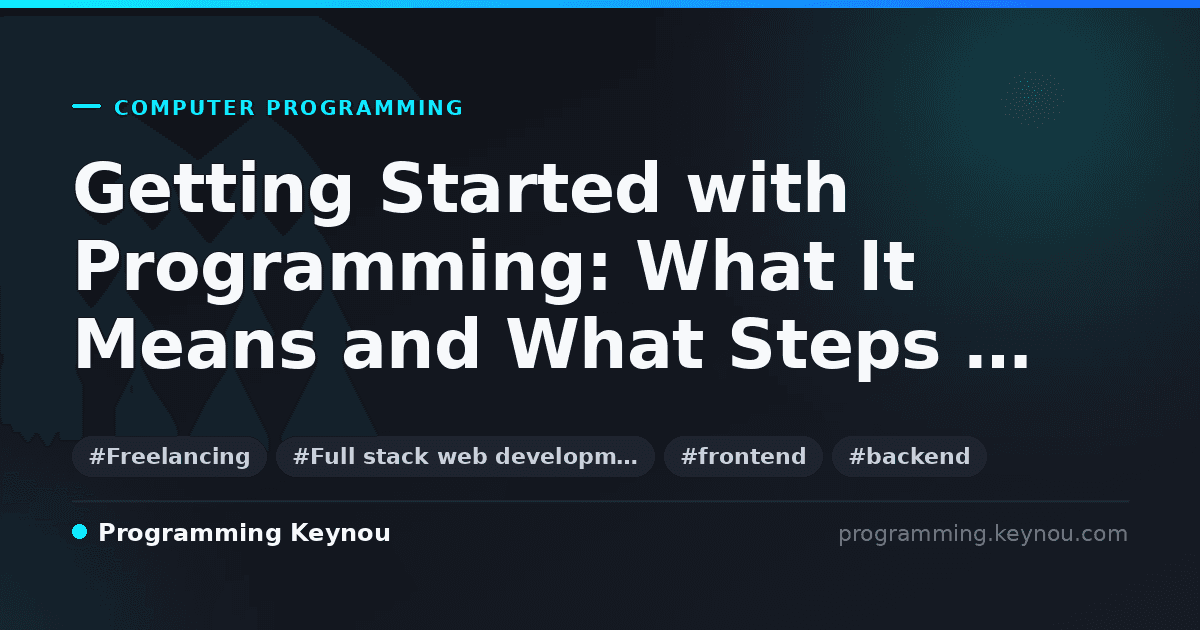 COMPUTER PROGRAMMING

Getting Started with Programming: What It Means and What Steps ...

#Freelancing #Full stack web developm... #frontend #backend

Programming Keynou

programming.keynou.com